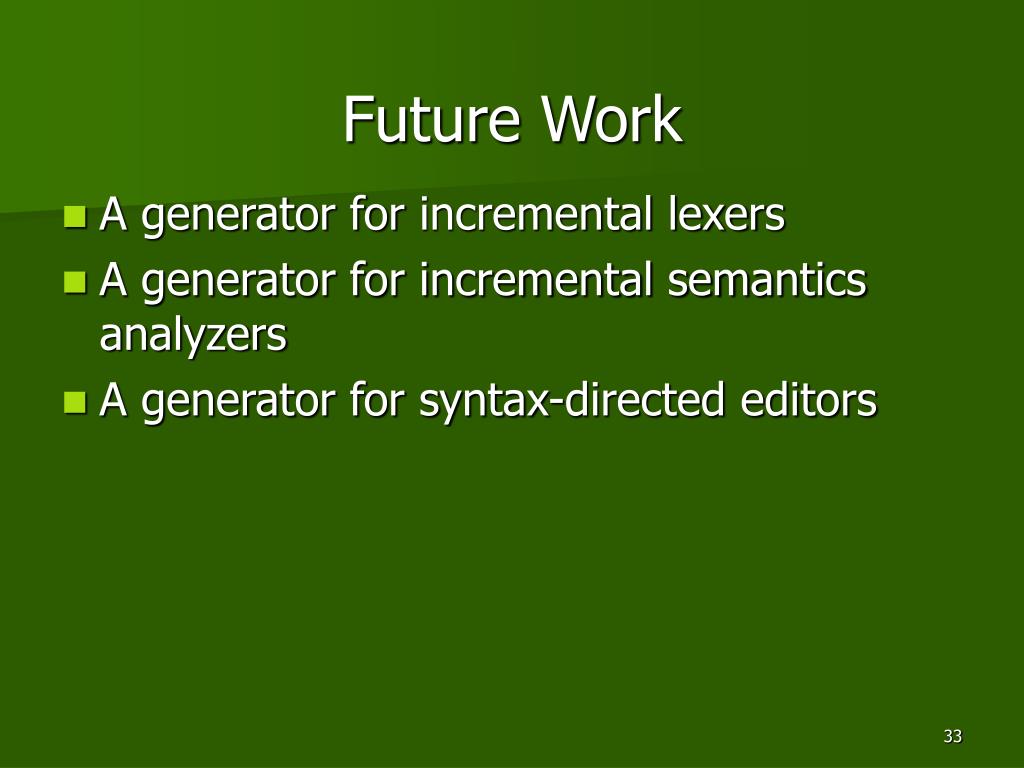 Future Work

- A generator for incremental lexers
- A generator for incremental semantics analyzers
- A generator for syntax-directed editors

33